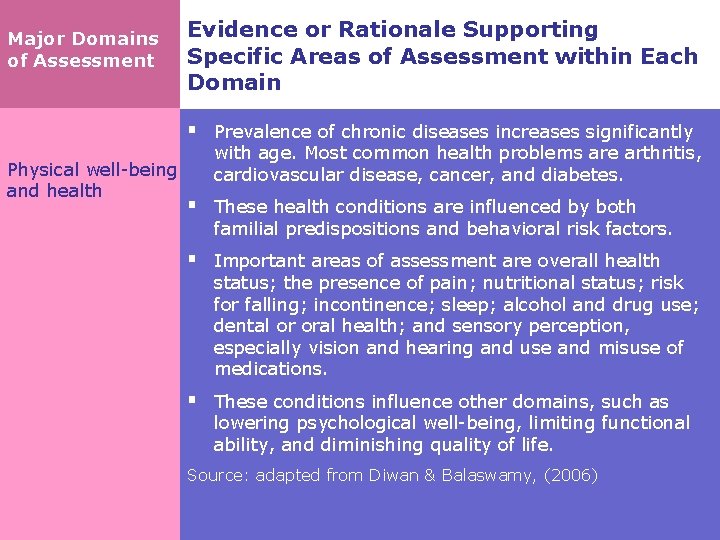 | Major Domains of Assessment | Evidence or Rationale Supporting Specific Areas of Assessment within Each Domain |
|---|---|
| Physical well-being and health | ▪ Prevalence of chronic diseases increases significantly with age. Most common health problems are arthritis, cardiovascular disease, cancer, and diabetes. ▪ These health conditions are influenced by both familial predispositions and behavioral risk factors. ▪ Important areas of assessment are overall health status; the presence of pain; nutritional status; risk for falling; incontinence; sleep; alcohol and drug use; dental or oral health; and sensory perception, especially vision and hearing and use and misuse of medications. ▪ These conditions influence other domains, such as lowering psychological well-being, limiting functional ability, and diminishing quality of life. Source: adapted from Diwan & Balaswamy, (2006) |